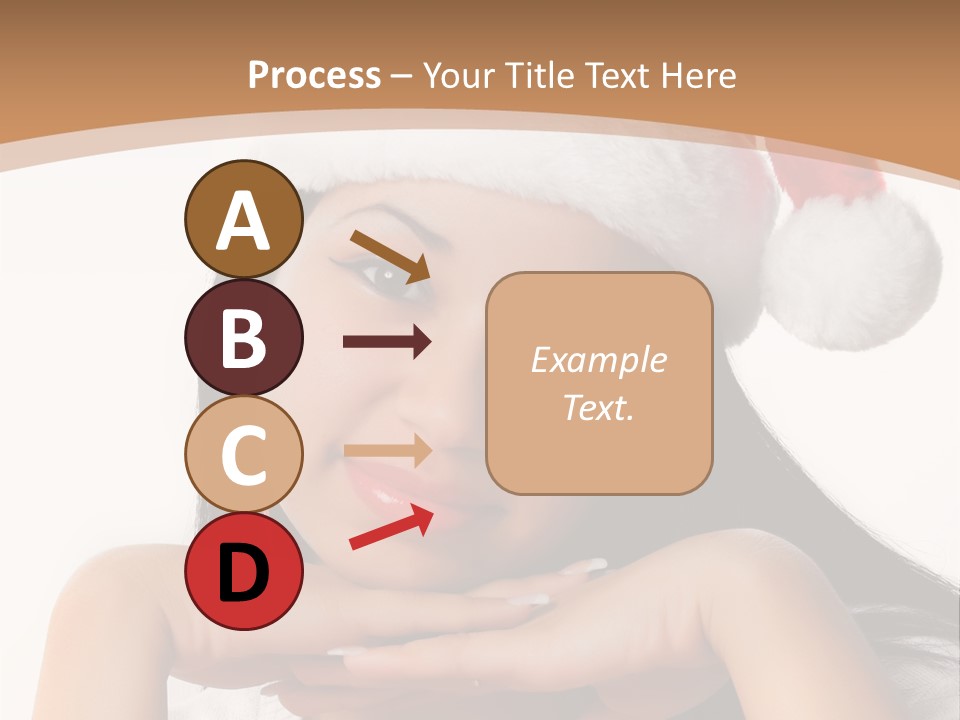 Process – Your Title Text Here

A

B

C

D

Example Text.